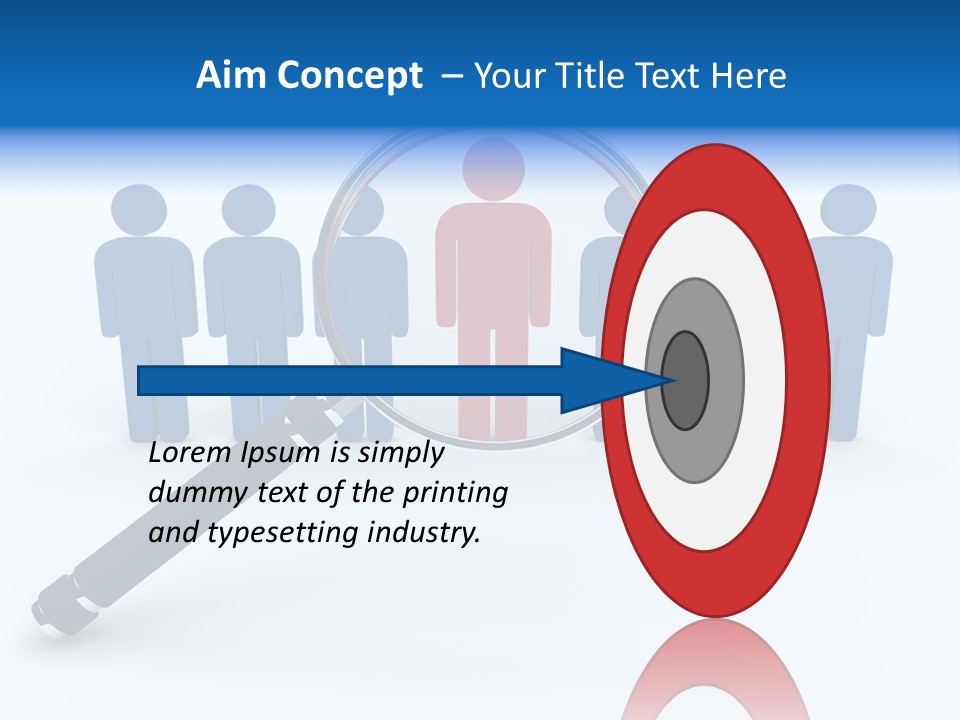 Aim Concept – Your Title Text Here

Lorem Ipsum is simply dummy text of the printing and typesetting industry.